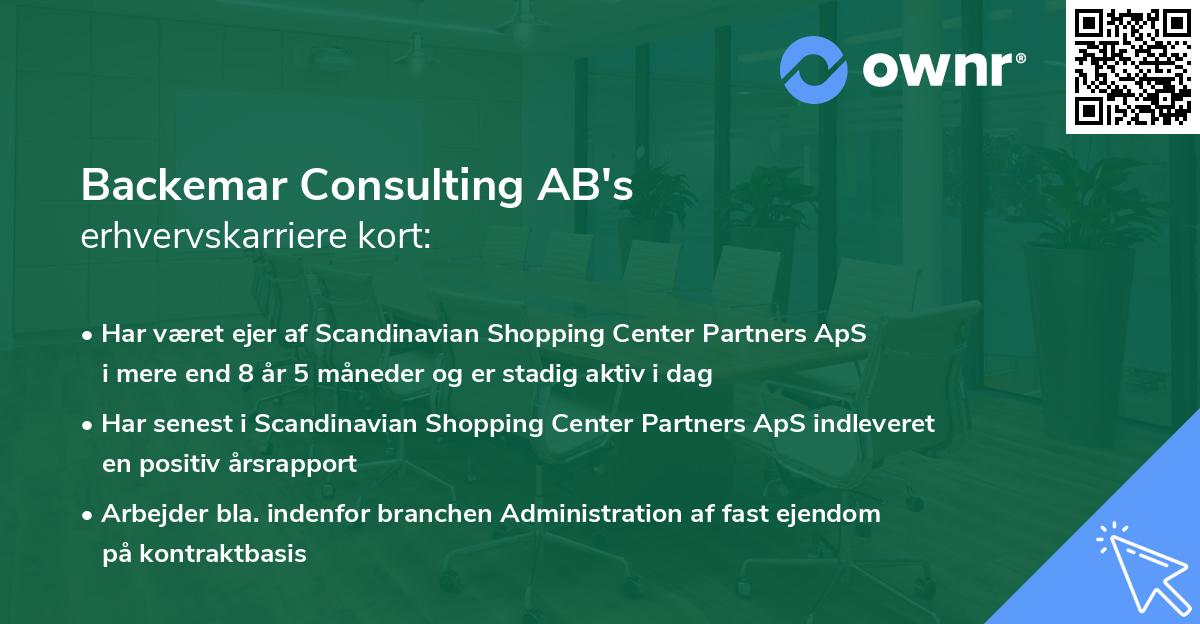 ownr®

Backemar Consulting AB's
erhvervskarriere kort:

• Har været ejer af Scandinavian Shopping Center Partners ApS i mere end 8 år 5 måneder og er stadig aktiv i dag

• Har senest i Scandinavian Shopping Center Partners ApS indleveret en positiv årsrapport

• Arbejder bla. indenfor branchen Administration af fast ejendom på kontraktbasis